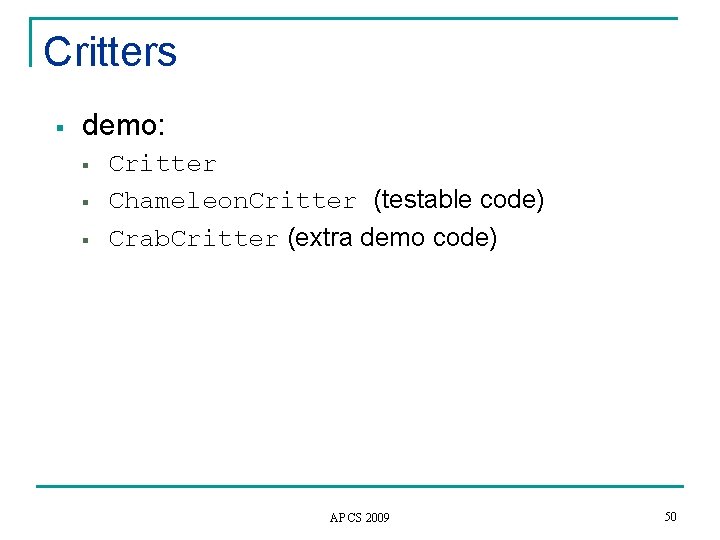 Critters

▪ demo:
 ▪ Critter
 ▪ ChameleonCritter (testable code)
 ▪ CrabCritter (extra demo code)

APCS 2009

50